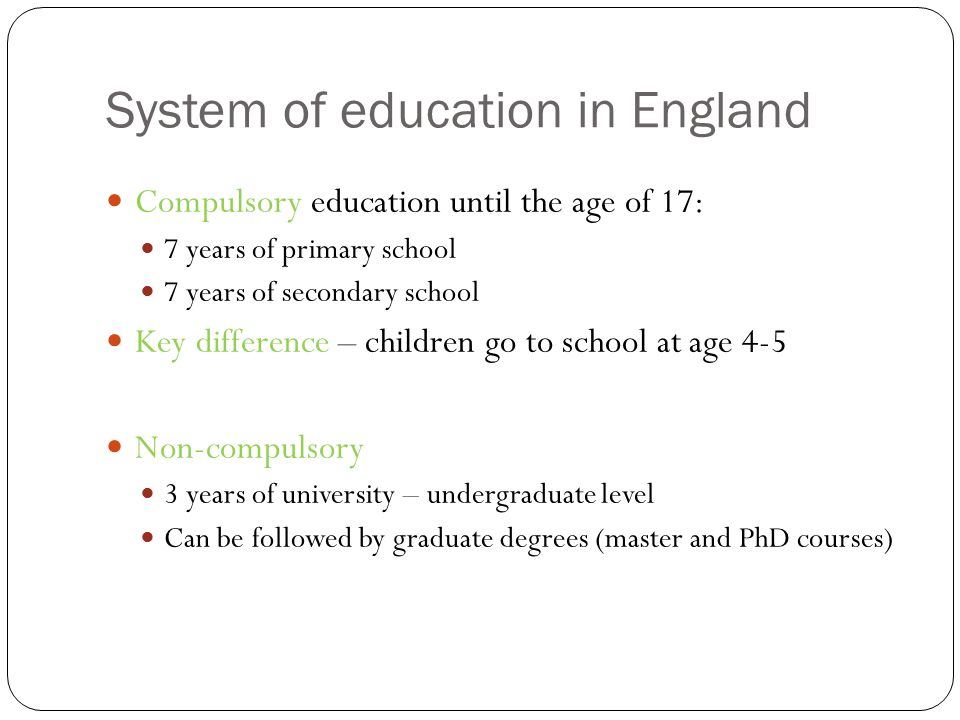 System of education in England

- Compulsory education until the age of 17:
  - 7 years of primary school
  - 7 years of secondary school
- Key difference – children go to school at age 4-5

- Non-compulsory
  - 3 years of university – undergraduate level
  - Can be followed by graduate degrees (master and PhD courses)